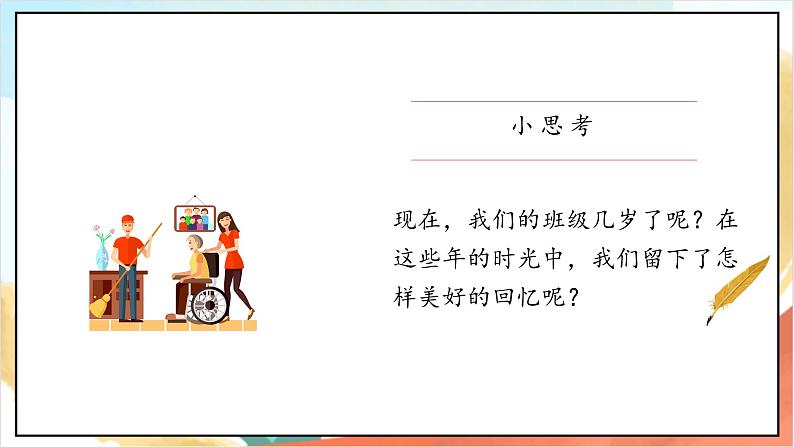 小思考

现在，我们的班级几岁了呢？在这些年的时光中，我们留下了怎样美好的回忆呢？